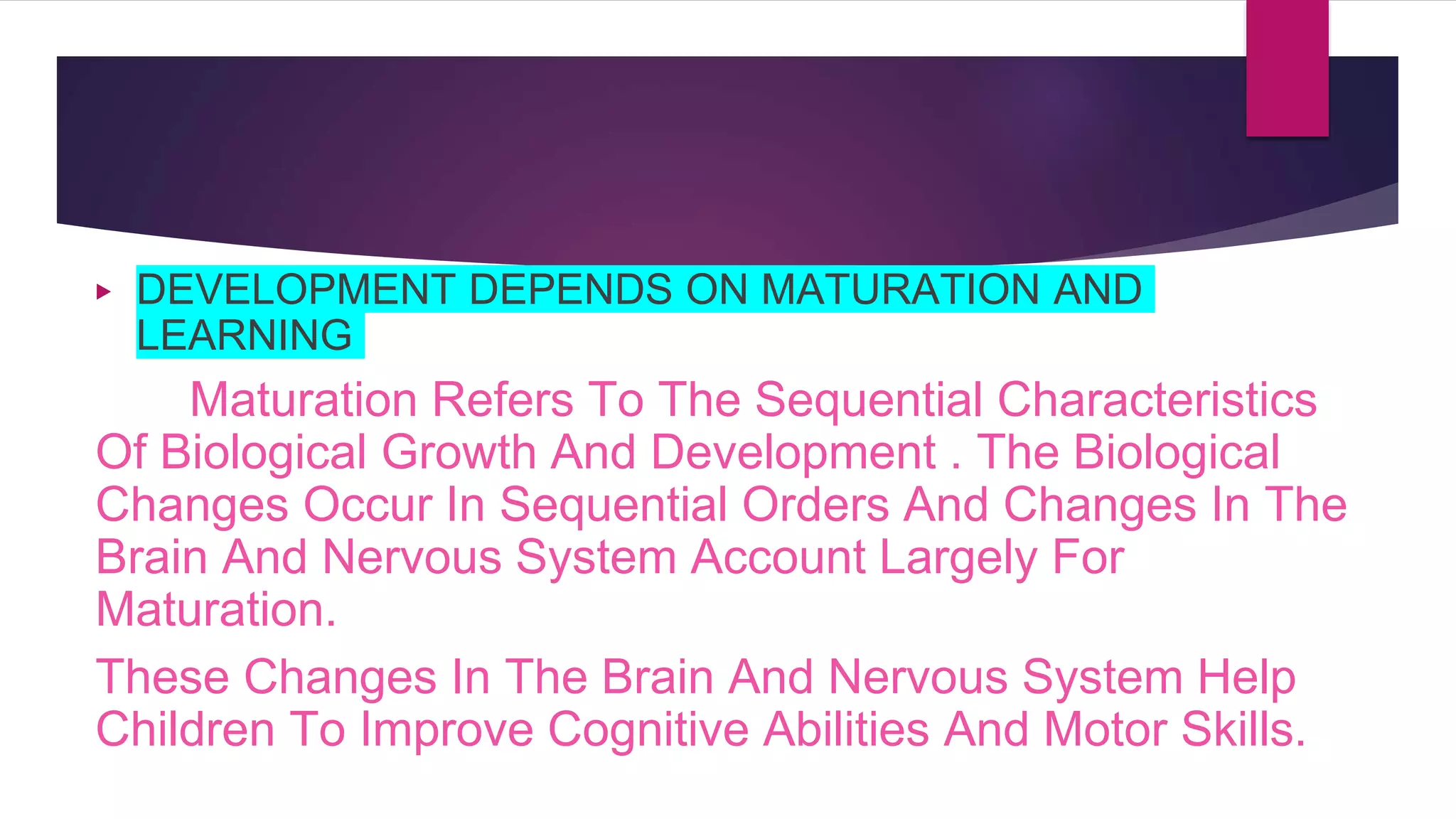 DEVELOPMENT DEPENDS ON MATURATION AND LEARNING

Maturation Refers To The Sequential Characteristics Of Biological Growth And Development . The Biological Changes Occur In Sequential Orders And Changes In The Brain And Nervous System Account Largely For Maturation.

These Changes In The Brain And Nervous System Help Children To Improve Cognitive Abilities And Motor Skills.